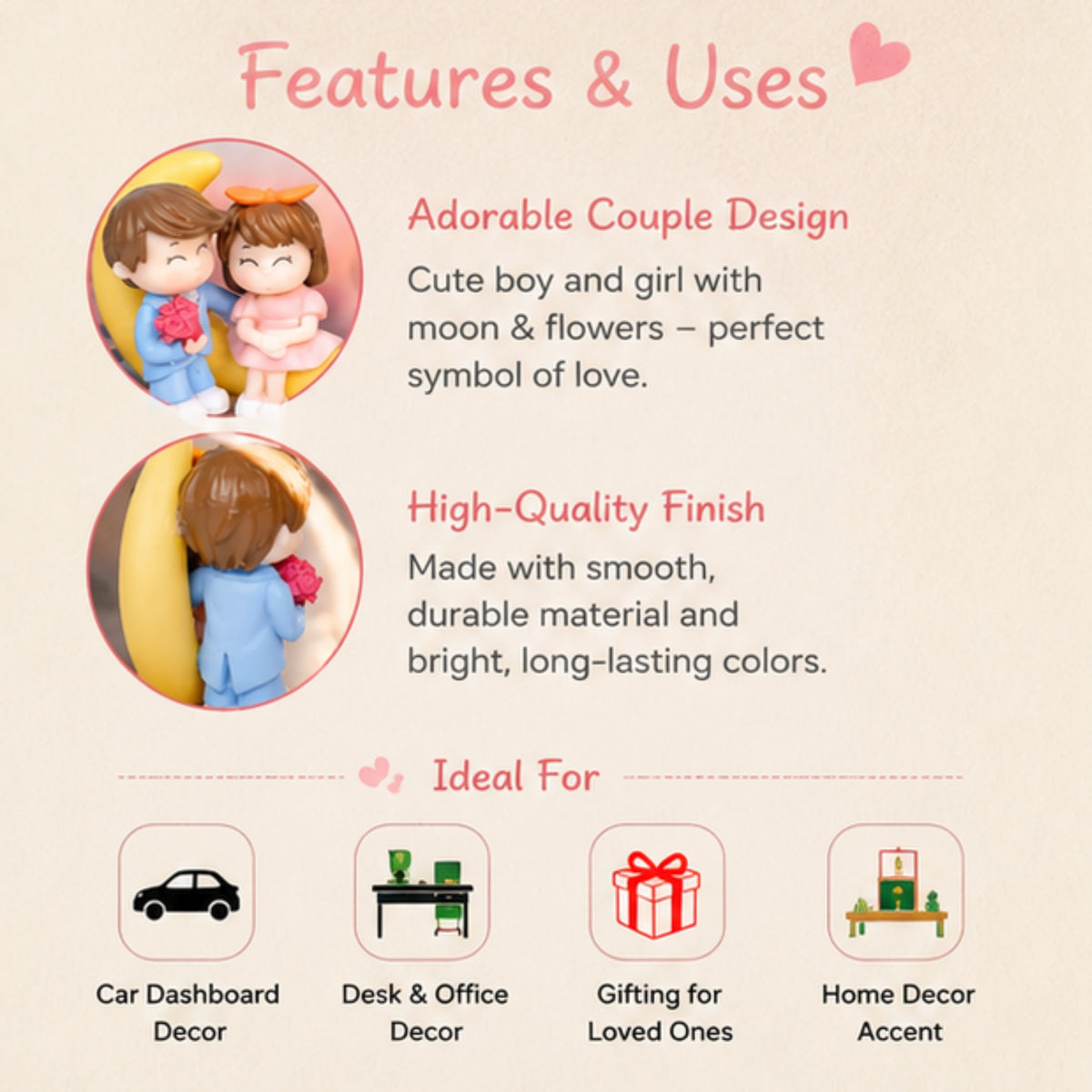 Features & Uses

Adorable Couple Design

Cute boy and girl with moon & flowers – perfect symbol of love.

High-Quality Finish

Made with smooth, durable material and bright, long-lasting colors.

Ideal For

Car Dashboard Decor

Desk & Office Decor

Gifting for Loved Ones

Home Decor Accent